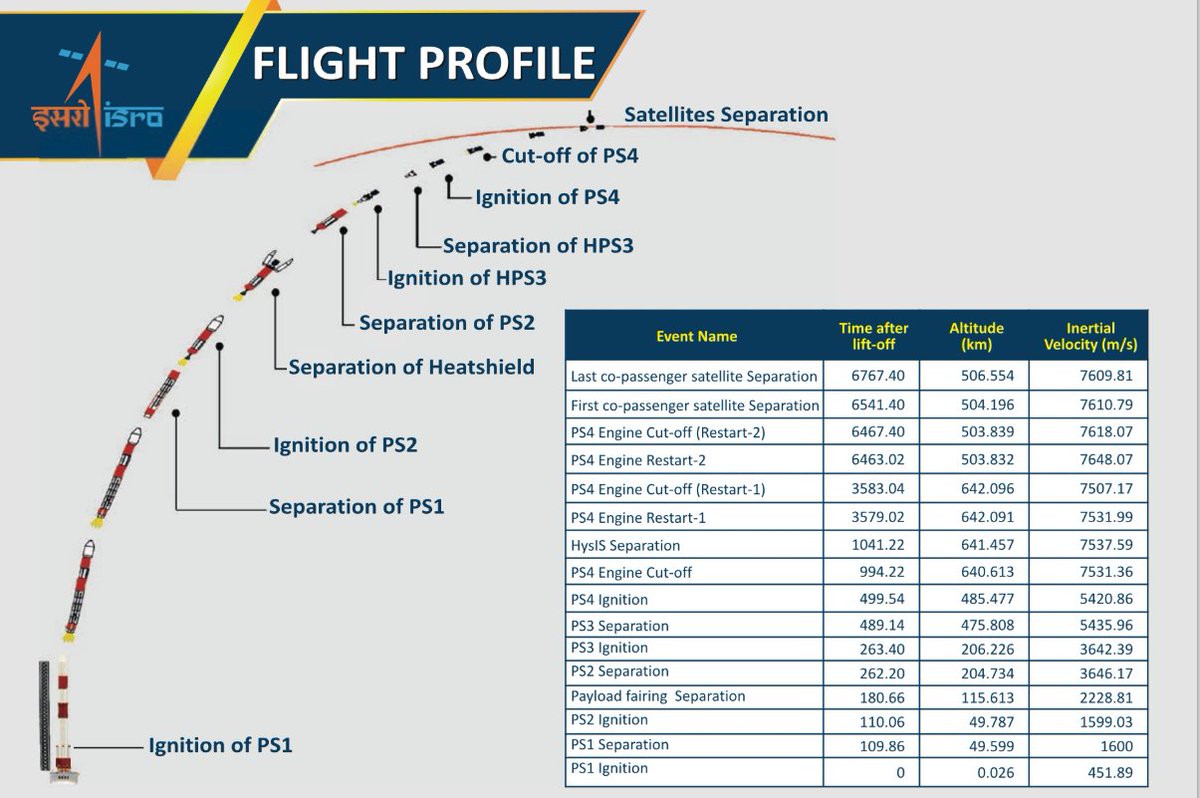 इसरो isro

FLIGHT PROFILE

Satellites Separation

Cut-off of PS4

Ignition of PS4

Separation of HPS3

Ignition of HPS3

Separation of PS2

Separation of Heatshield

Ignition of PS2

Separation of PS1

Ignition of PS1

| Event Name | Time after lift-off | Altitude (km) | Inertial Velocity (m/s) |
|---|---|---|---|
| Last co-passenger satellite Separation | 6767.40 | 506.554 | 7609.81 |
| First co-passenger satellite Separation | 6541.40 | 504.196 | 7610.79 |
| PS4 Engine Cut-off (Restart-2) | 6467.40 | 503.839 | 7618.07 |
| PS4 Engine Restart-2 | 6463.02 | 503.832 | 7648.07 |
| PS4 Engine Cut-off (Restart-1) | 3583.04 | 642.096 | 7507.17 |
| PS4 Engine Restart-1 | 3579.02 | 642.091 | 7531.99 |
| HysIS Separation | 1041.22 | 641.457 | 7537.59 |
| PS4 Engine Cut-off | 994.22 | 640.613 | 7531.36 |
| PS4 Ignition | 499.54 | 485.477 | 5420.86 |
| PS3 Separation | 489.14 | 475.808 | 5435.96 |
| PS3 Ignition | 263.40 | 206.226 | 3642.39 |
| PS2 Separation | 262.20 | 204.734 | 3646.17 |
| Payload fairing Separation | 180.66 | 115.613 | 2228.81 |
| PS2 Ignition | 110.06 | 49.787 | 1599.03 |
| PS1 Separation | 109.86 | 49.599 | 1600 |
| PS1 Ignition | 0 | 0.026 | 451.89 |